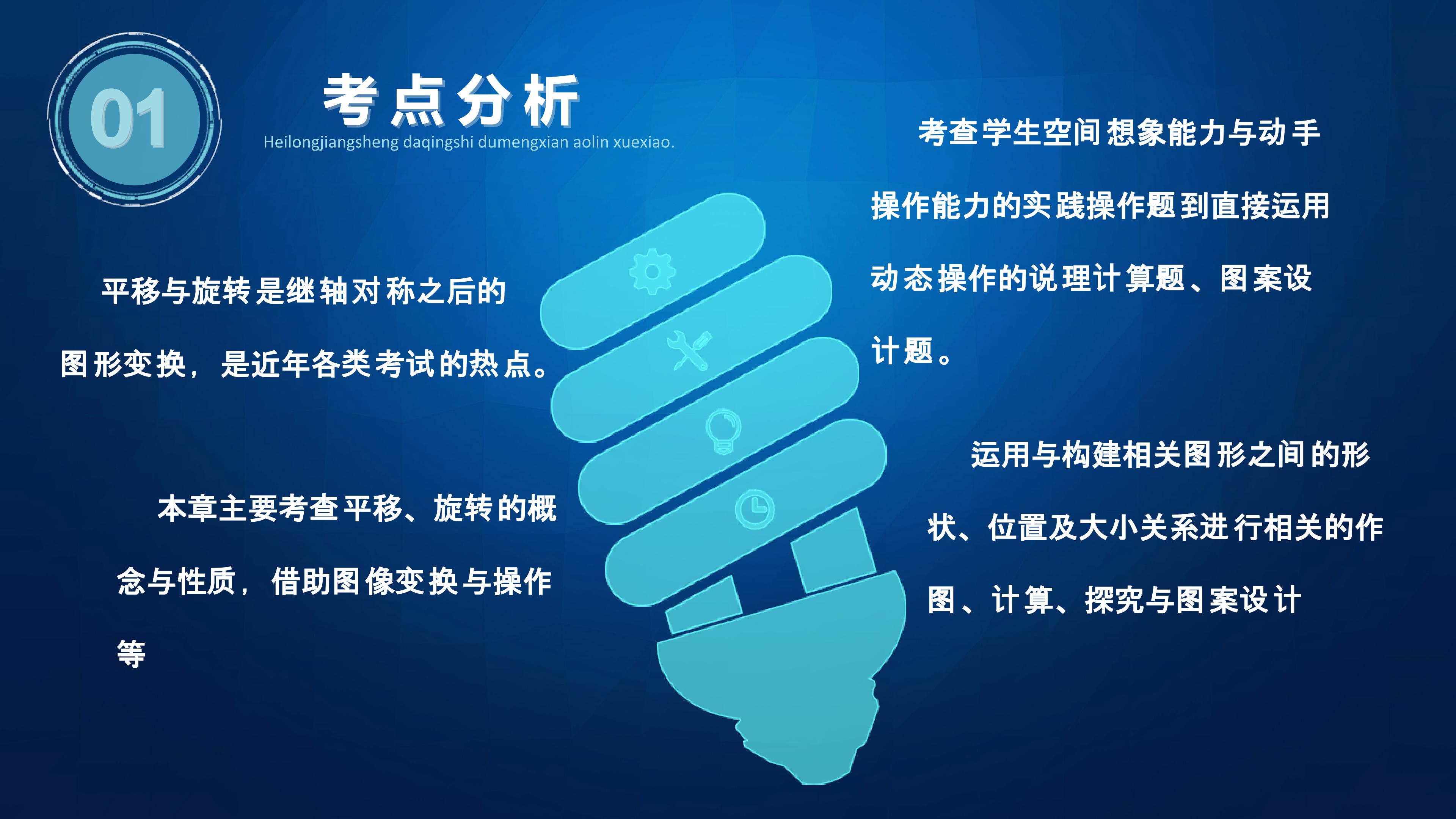 01

考点分析

Heilongjiangsheng daqingshi dumengxian aolin xuexiao.

平移与旋转是继轴对称之后的图形变换，是近年各类考试的热点。

本章主要考查平移、旋转的概念与性质，借助图像变换与操作等

考查学生空间想象能力与动手操作能力的实践操作题到直接运用动态操作的说理计算题、图案设计题。

运用与构建相关图形之间的形状、位置及大小关系进行相关的作图、计算、探究与图案设计